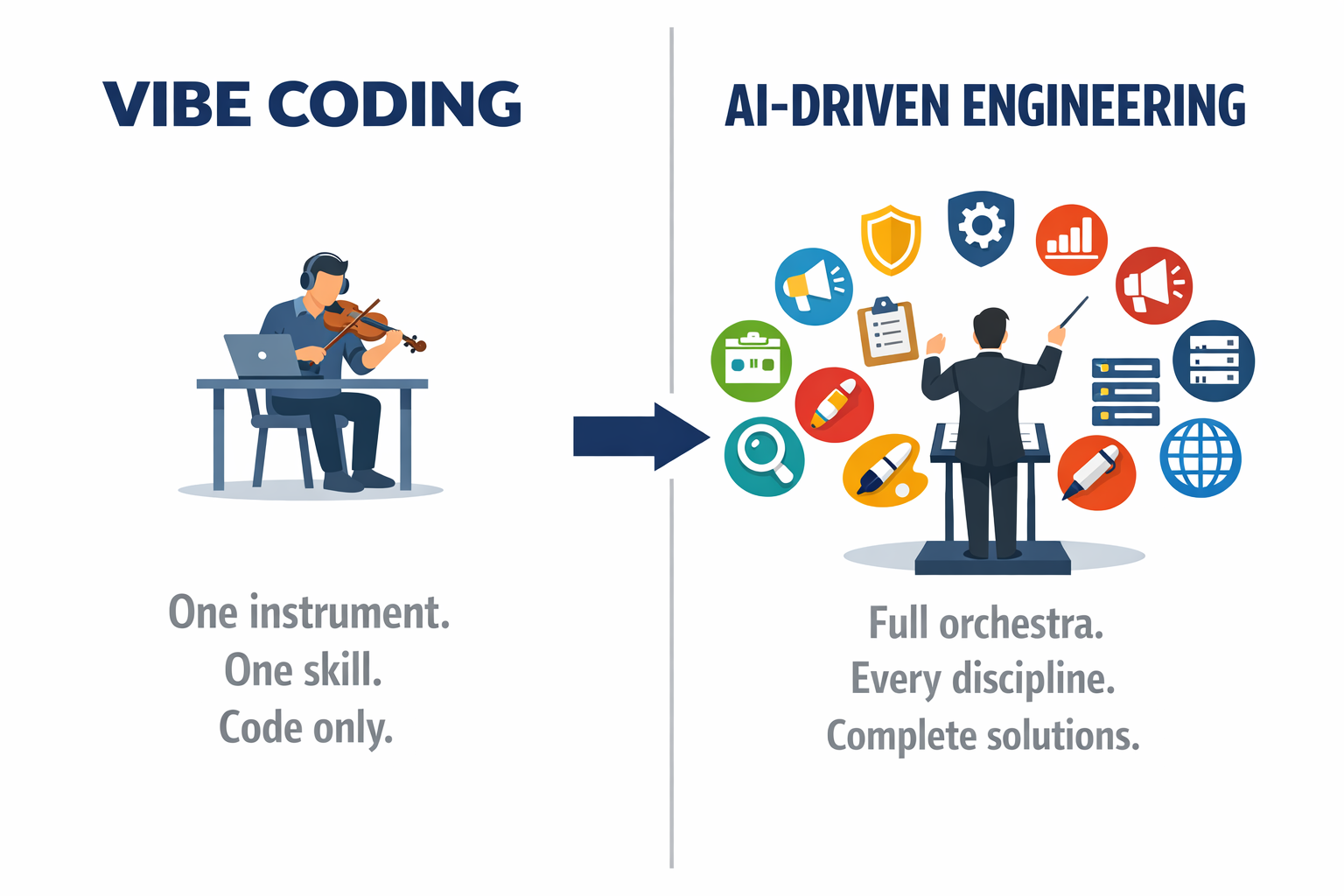 VIBE CODING

One instrument.
One skill.
Code only.

AI-DRIVEN ENGINEERING

Full orchestra.
Every discipline.
Complete solutions.